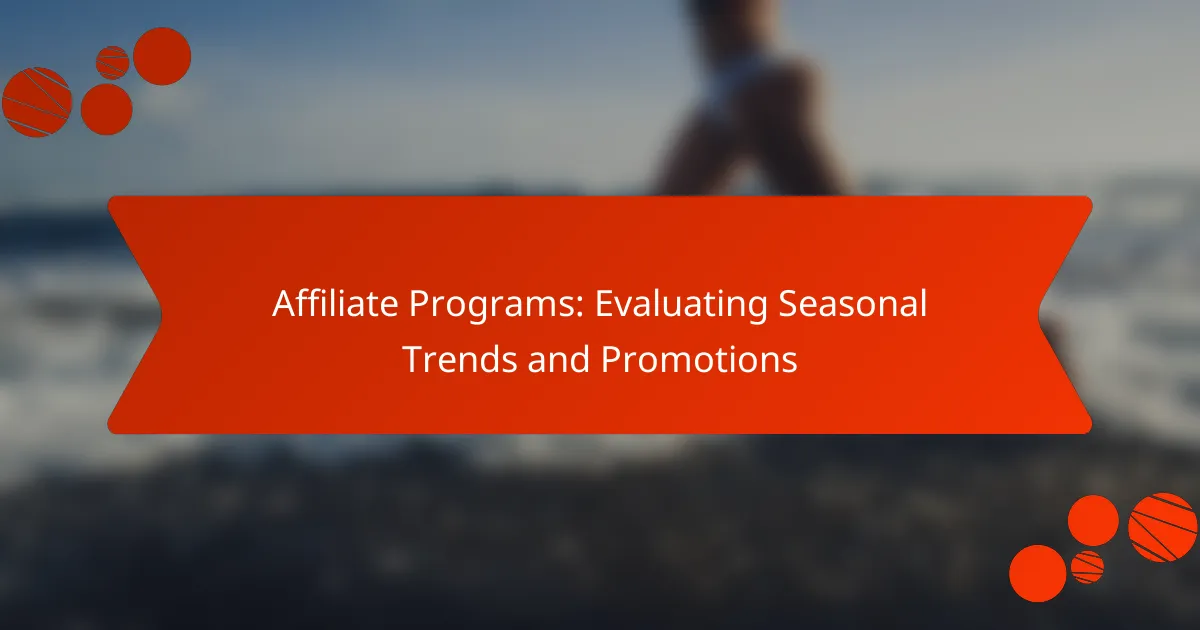 Affiliate Programs: Evaluating Seasonal Trends and Promotions